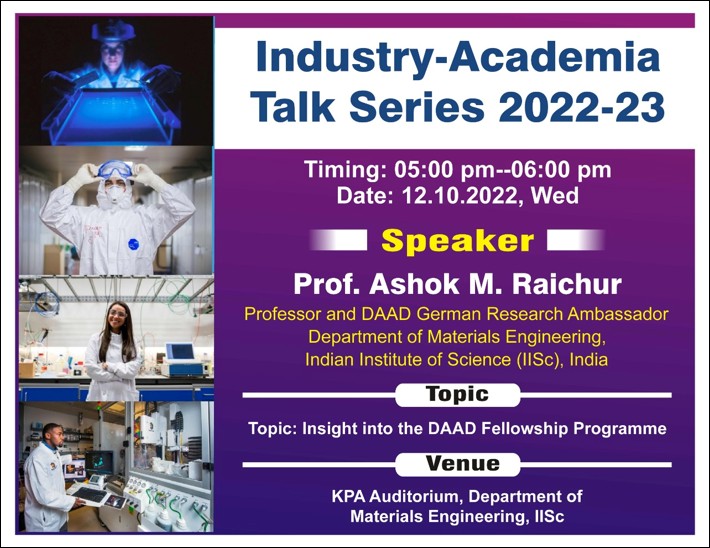 Industry-Academia Talk Series 2022-23

Timing: 05:00 pm--06:00 pm
Date: 12.10.2022, Wed

Speaker

Prof. Ashok M. Raichur
Professor and DAAD German Research Ambassador
Department of Materials Engineering,
Indian Institute of Science (IISc), India

Topic

Topic: Insight into the DAAD Fellowship Programme

Venue

KPA Auditorium, Department of Materials Engineering, IISc